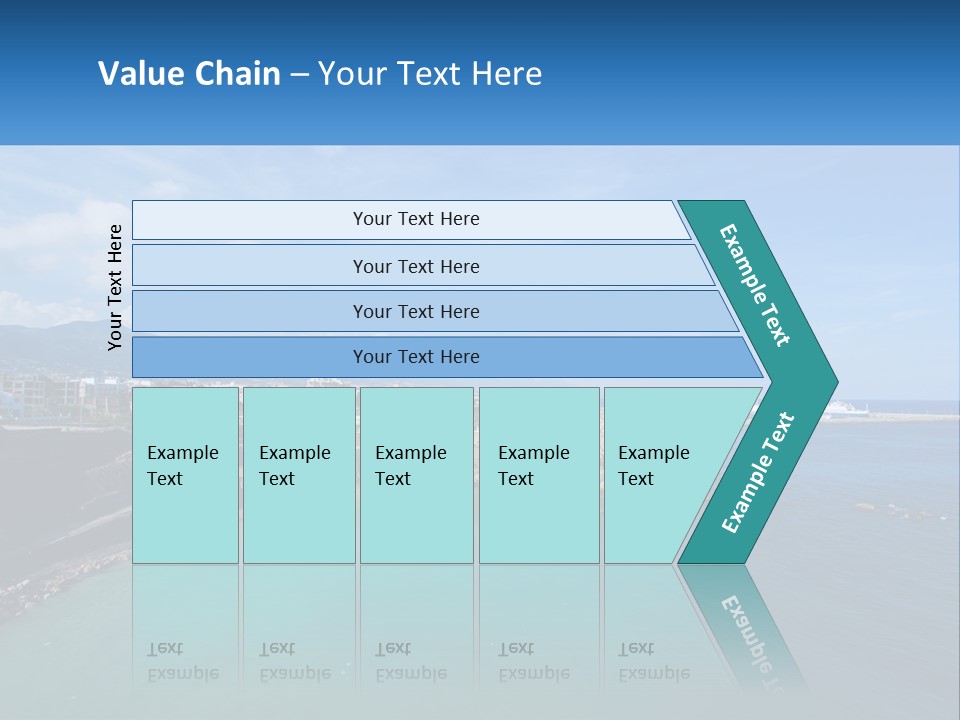 Value Chain – Your Text Here

Your Text Here

Your Text Here

Your Text Here

Your Text Here

Your Text Here

Example Text

Example Text

Example Text

Example Text

Example Text

Example Text

Example Text